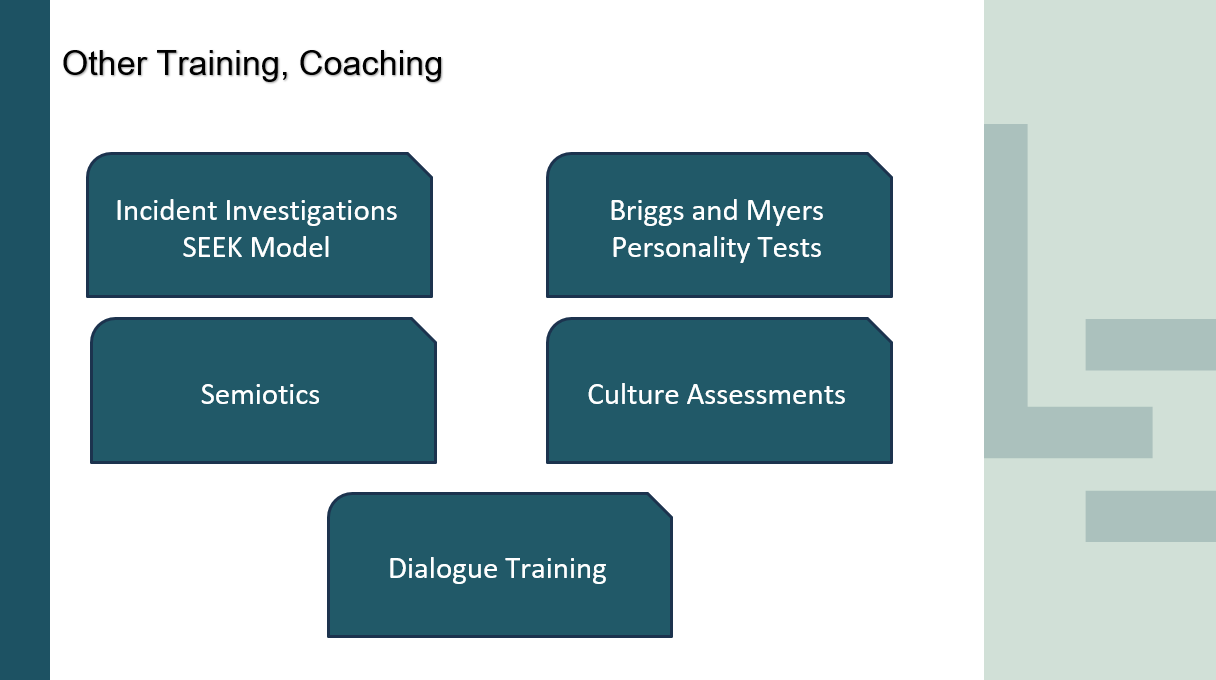 Other Training, Coaching

Incident Investigations
SEEK Model

Briggs and Myers
Personality Tests

Semiotics

Culture Assessments

Dialogue Training